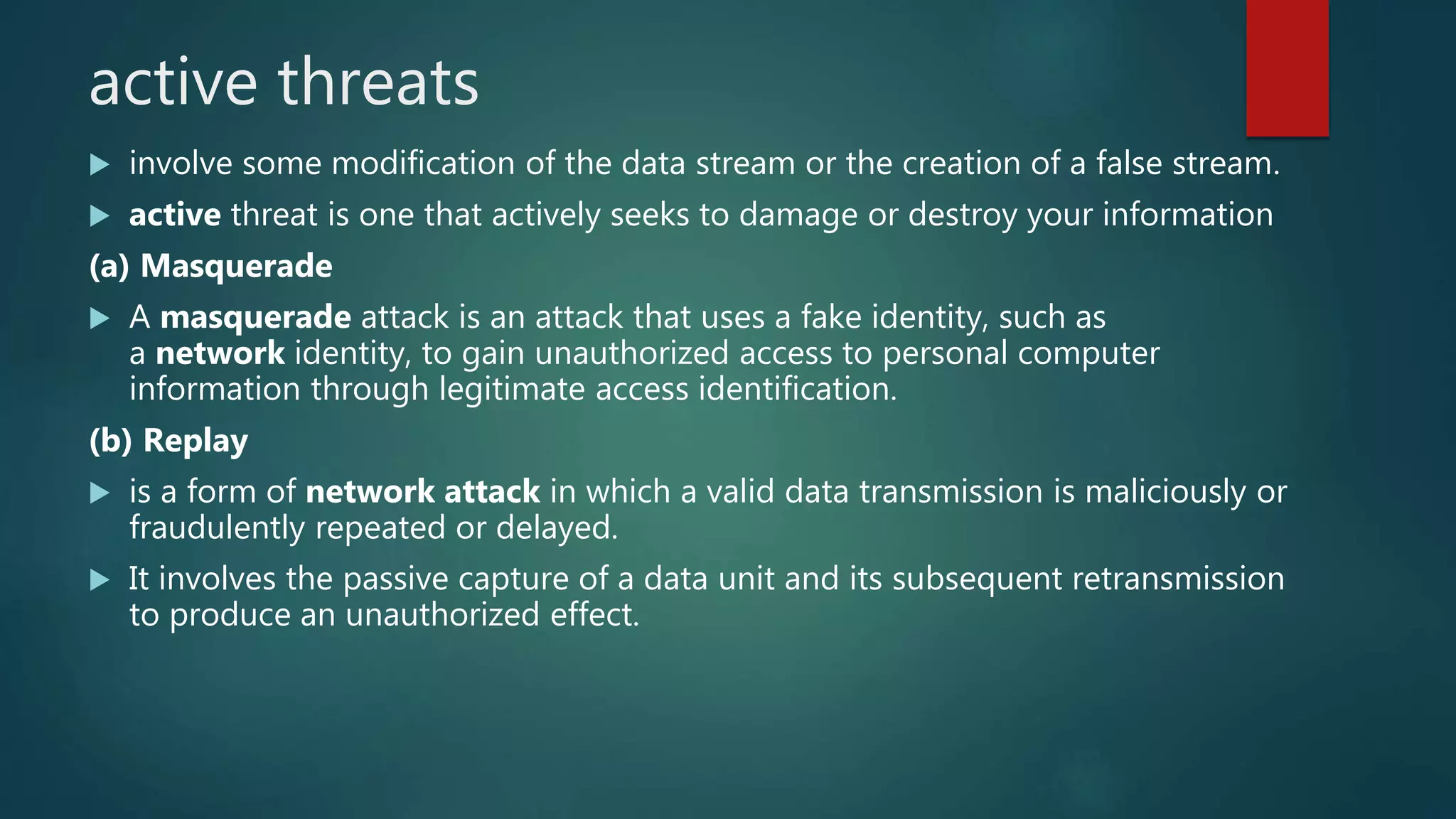 active threats

involve some modification of the data stream or the creation of a false stream.

active threat is one that actively seeks to damage or destroy your information

(a) Masquerade

A masquerade attack is an attack that uses a fake identity, such as a network identity, to gain unauthorized access to personal computer information through legitimate access identification.

(b) Replay

is a form of network attack in which a valid data transmission is maliciously or fraudulently repeated or delayed.

It involves the passive capture of a data unit and its subsequent retransmission to produce an unauthorized effect.